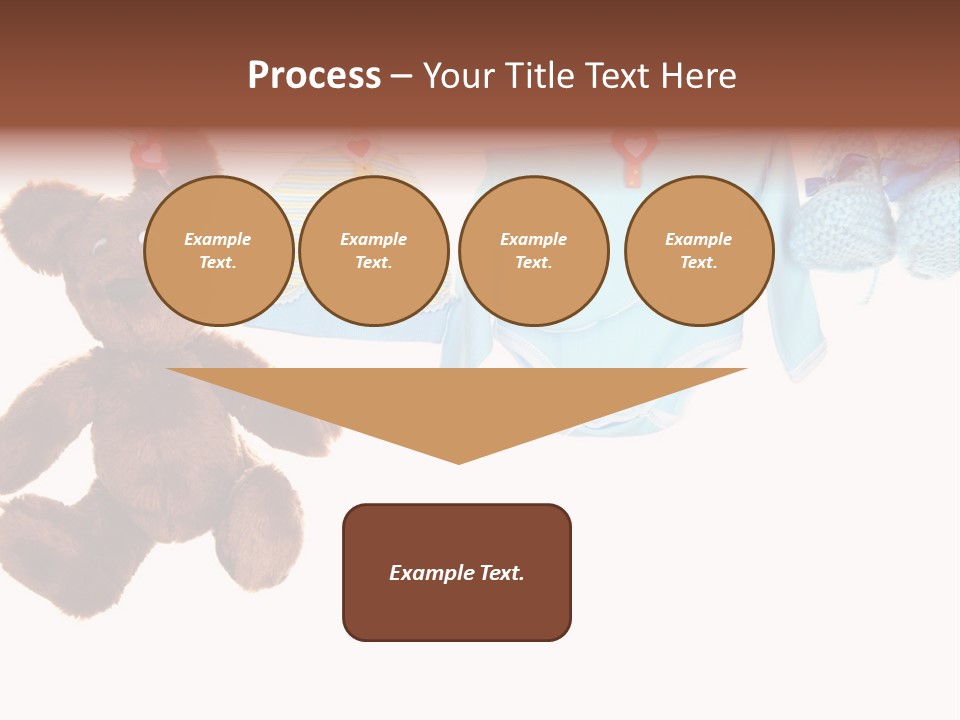 Process – Your Title Text Here

Example Text.

Example Text.

Example Text.

Example Text.

Example Text.